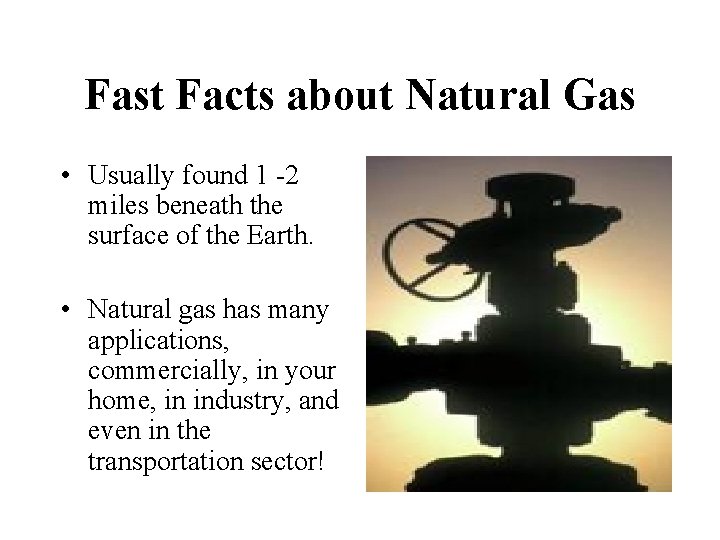 Fast Facts about Natural Gas

• Usually found 1 -2 miles beneath the surface of the Earth.

• Natural gas has many applications, commercially, in your home, in industry, and even in the transportation sector!